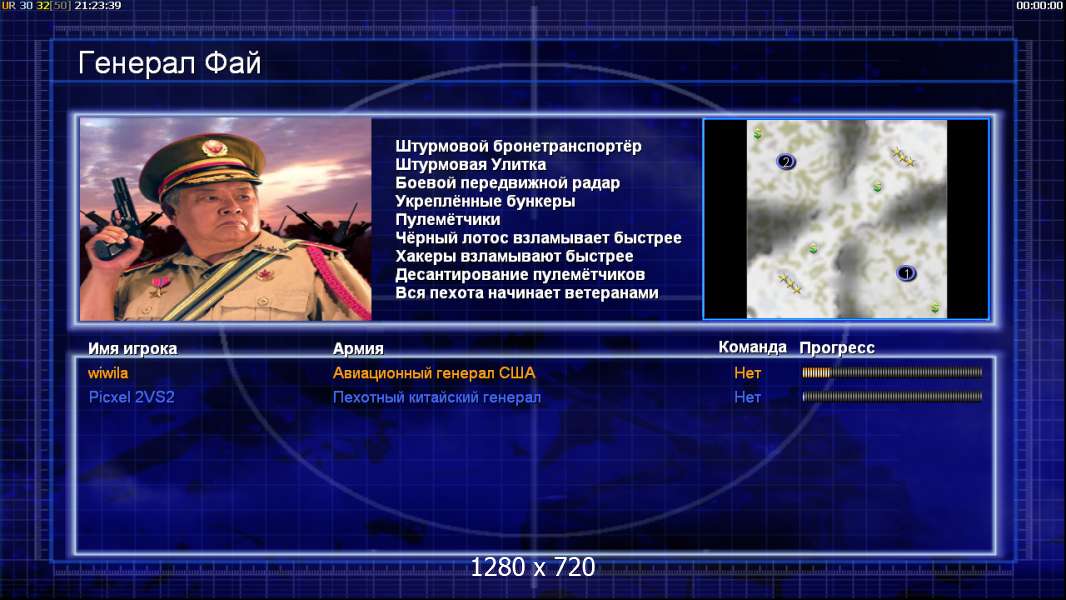 UR 30 32[50] 21:23:39

00:00:00

Генерал Фай

Штурмовой бронетранспортёр
Штурмовая Улитка
Боевой передвижной радар
Укреплённые бункеры
Пулемётчики
Чёрный лотос взламывает быстрее
Хакеры взламывают быстрее
Десантирование пулемётчиков
Вся пехота начинает ветеранами

2
1

| Имя игрока | Армия | Команда | Прогресс |
|---|---|---|---|
| wiwila | Авиационный генерал США | Нет | |
| Picxel 2VS2 | Пехотный китайский генерал | Нет | |

1280 x 720